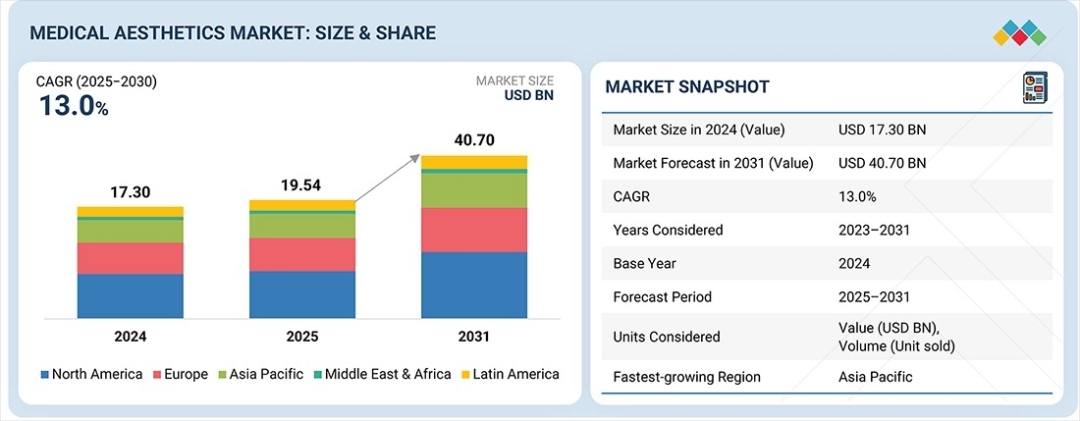 MEDICAL AESTHETICS MARKET: SIZE & SHARE

CAGR (2025–2030)
13.0%

MARKET SIZE
USD BN

17.30
19.54
40.70

2024
2025
2031

North America
Europe
Asia Pacific
Middle East & Africa
Latin America

MARKET SNAPSHOT

| | |
|---|---|
| Market Size in 2024 (Value) | USD 17.30 BN |
| Market Forecast in 2031 (Value) | USD 40.70 BN |
| CAGR | 13.0% |
| Years Considered | 2023–2031 |
| Base Year | 2024 |
| Forecast Period | 2025–2031 |
| Units Considered | Value (USD BN), Volume (Unit sold) |
| Fastest-growing Region | Asia Pacific |